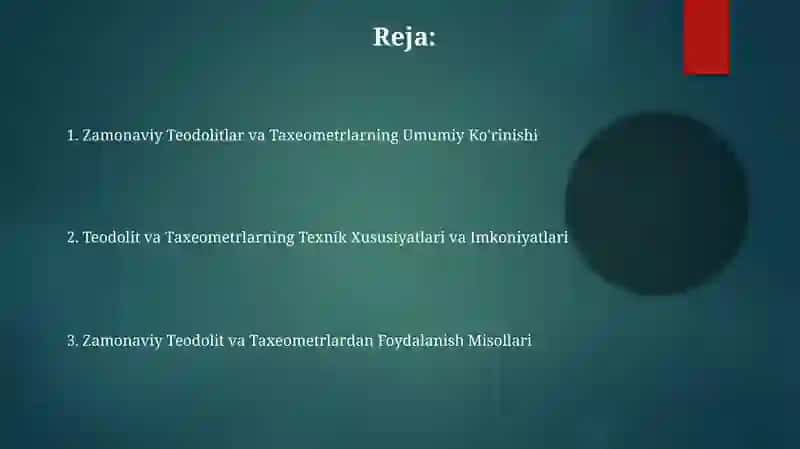 Reja:

1. Zamonaviy Teodolitlar va Taxeometrlarning Umumiy Ko'rinishi

2. Teodolit va Taxeometrlarning Texnik Xususiyatlari va Imkoniyatlari

3. Zamonaviy Teodolit va Taxeometrlardan Foydalanish Misollari